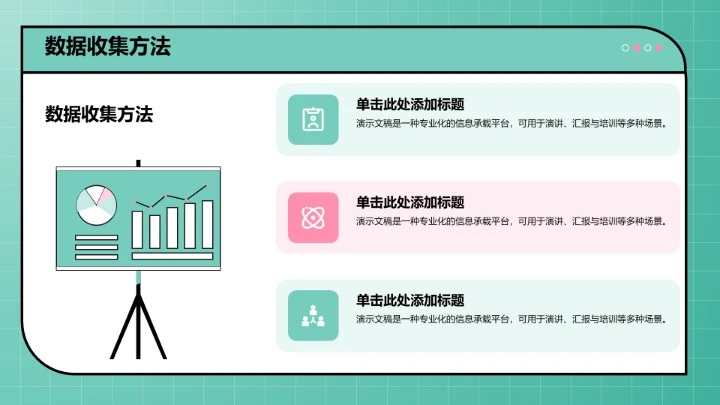 数据收集方法

数据收集方法

单击此处添加标题

演示文稿是一种专业化的信息承载平台，可用于演讲、汇报与培训等多种场景。

单击此处添加标题

演示文稿是一种专业化的信息承载平台，可用于演讲、汇报与培训等多种场景。

单击此处添加标题

演示文稿是一种专业化的信息承载平台，可用于演讲、汇报与培训等多种场景。